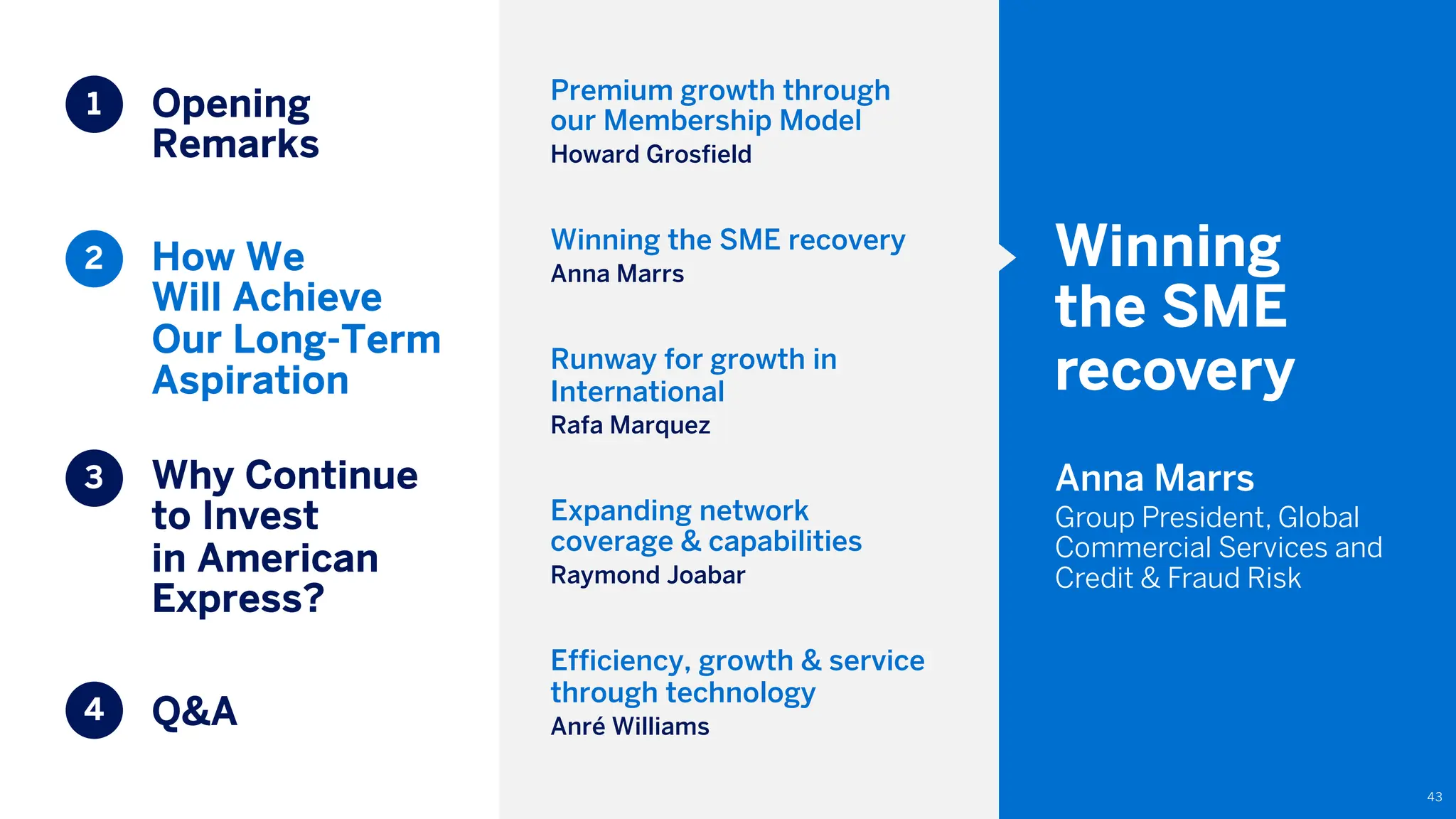 1 Opening Remarks

2 How We Will Achieve Our Long-Term Aspiration

3 Why Continue to Invest in American Express?

4 Q&A

Premium growth through our Membership Model
Howard Grosfield

Winning the SME recovery
Anna Marrs

Runway for growth in International
Rafa Marquez

Expanding network coverage & capabilities
Raymond Joabar

Efficiency, growth & service through technology
Anré Williams

Winning the SME recovery

Anna Marrs
Group President, Global Commercial Services and Credit & Fraud Risk

43